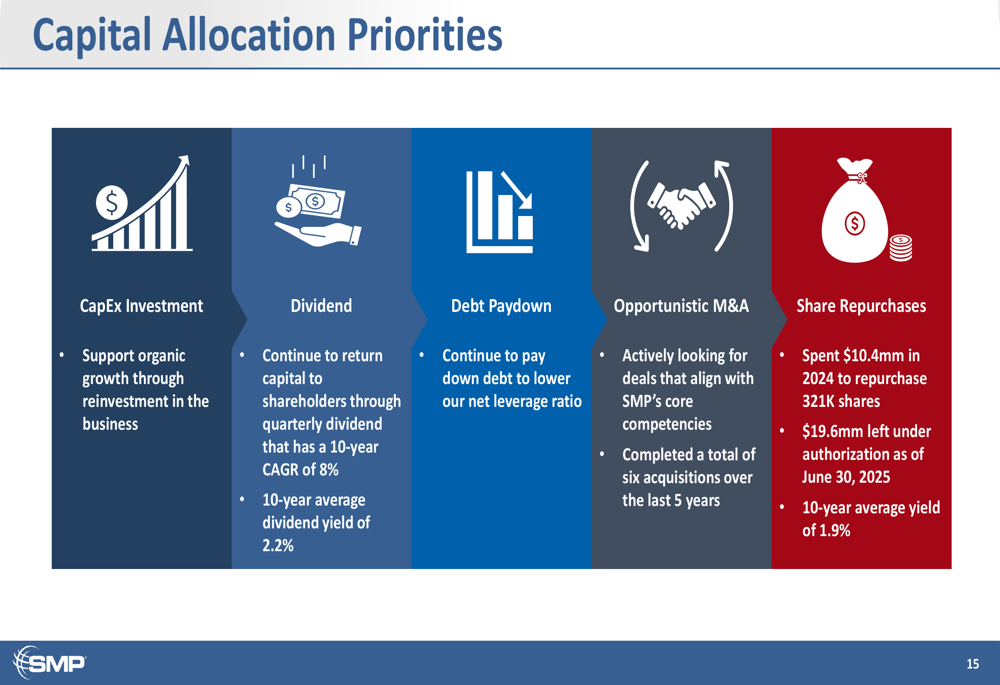 Capital Allocation Priorities

CapEx Investment

• Support organic growth through reinvestment in the business

Dividend

• Continue to return capital to shareholders through quarterly dividend that has a 10-year CAGR of 8%

• 10-year average dividend yield of 2.2%

Debt Paydown

• Continue to pay down debt to lower our net leverage ratio

Opportunistic M&A

• Actively looking for deals that align with SMP's core competencies

• Completed a total of six acquisitions over the last 5 years

Share Repurchases

• Spent $10.4mm in 2024 to repurchase 321K shares

• $19.6mm left under authorization as of June 30, 2025

• 10-year average yield of 1.9%

SMP

15